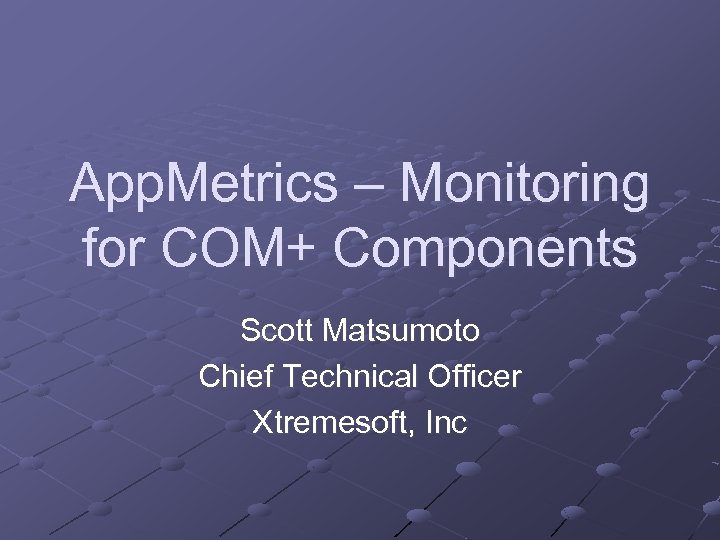 AppMetrics – Monitoring for COM+ Components

Scott Matsumoto
Chief Technical Officer
Xtremesoft, Inc